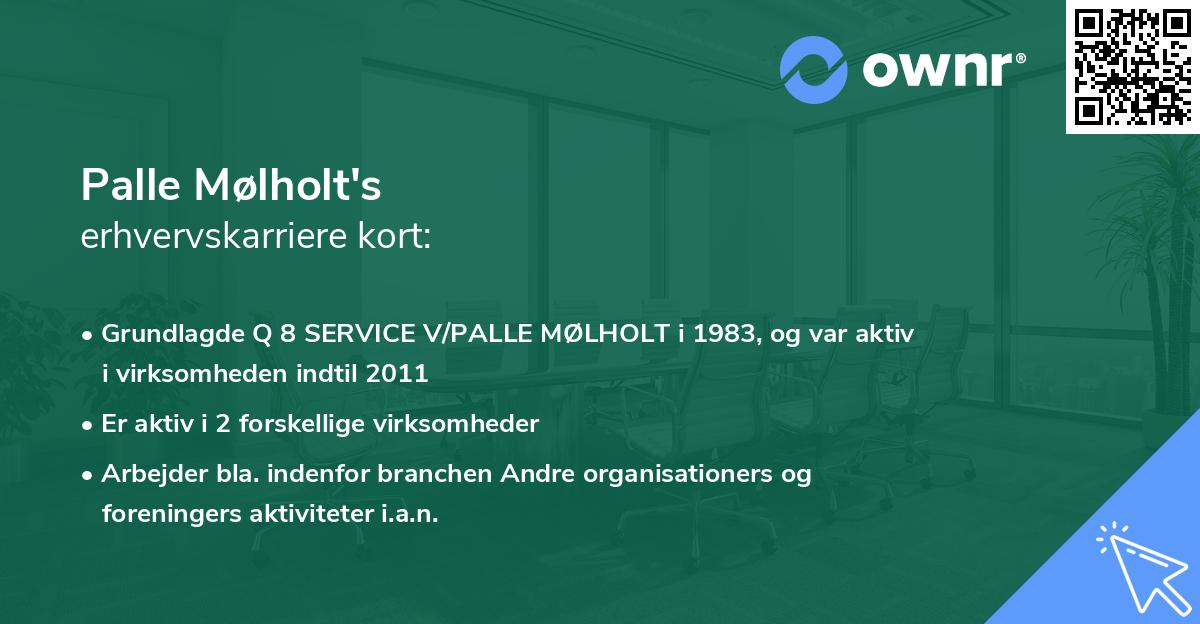 ownr®

Palle Mølholt's
erhvervskarriere kort:

• Grundlagde Q 8 SERVICE V/PALLE MØLHOLT i 1983, og var aktiv i virksomheden indtil 2011

• Er aktiv i 2 forskellige virksomheder

• Arbejder bla. indenfor branchen Andre organisationers og foreningers aktiviteter i.a.n.